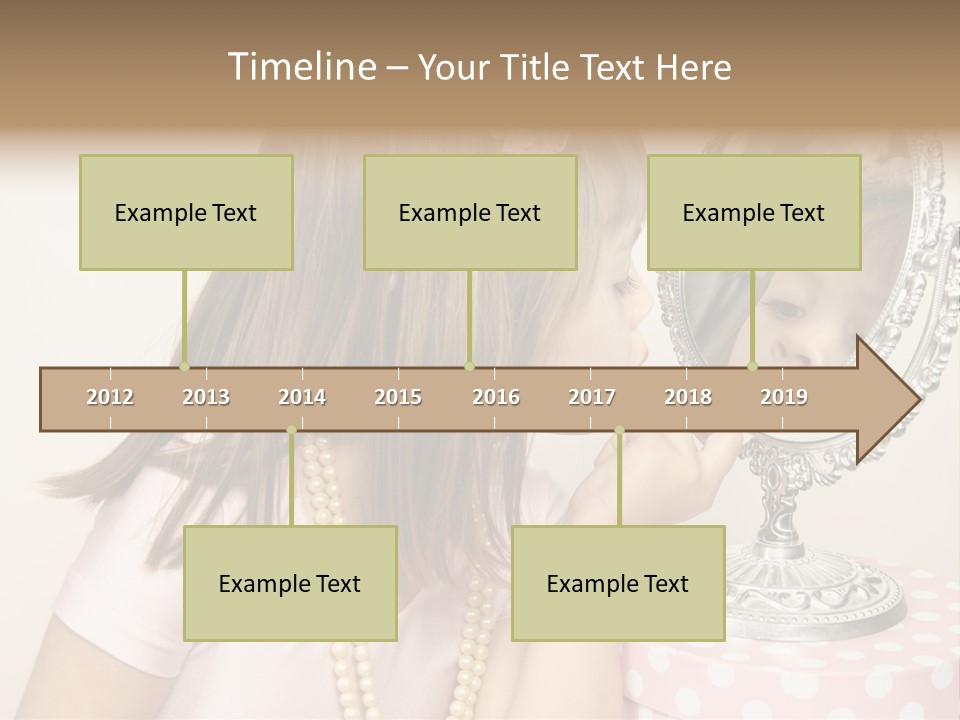 Timeline – Your Title Text Here

Example Text

Example Text

Example Text

2012 2013 2014 2015 2016 2017 2018 2019

Example Text

Example Text